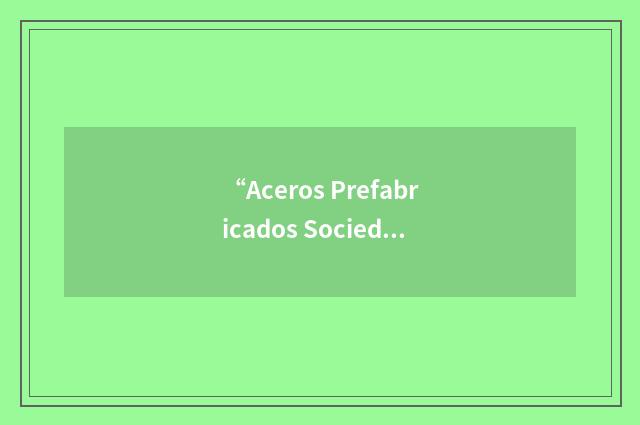 “Aceros Prefabricados Socied…